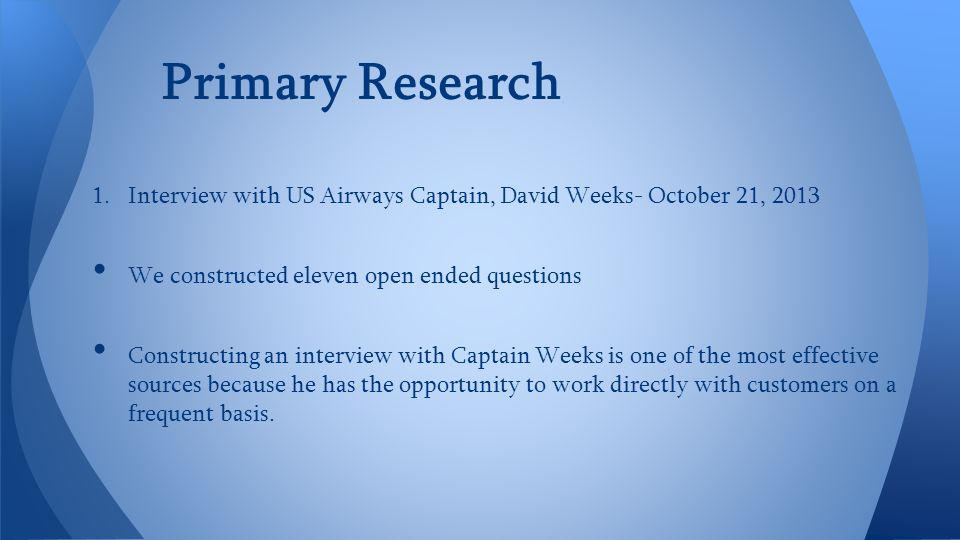 Primary Research

1. Interview with US Airways Captain, David Weeks- October 21, 2013

• We constructed eleven open ended questions

• Constructing an interview with Captain Weeks is one of the most effective sources because he has the opportunity to work directly with customers on a frequent basis.